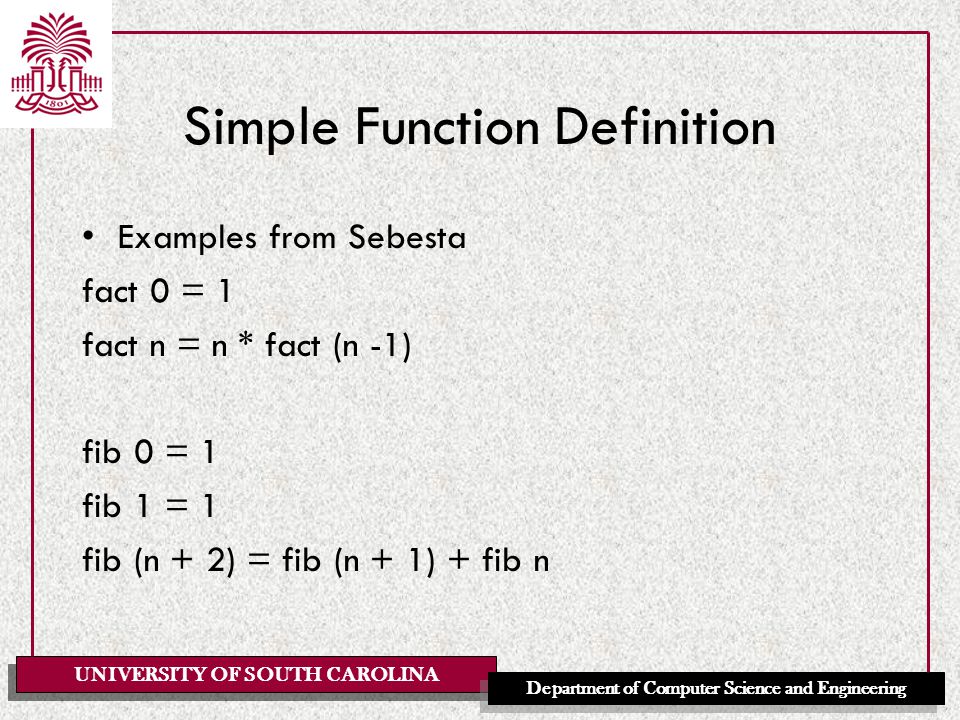 1801

Simple Function Definition

• Examples from Sebesta

fact 0 = 1

fact n = n * fact (n -1)

fib 0 = 1

fib 1 = 1

fib (n + 2) = fib (n + 1) + fib n

UNIVERSITY OF SOUTH CAROLINA

Department of Computer Science and Engineering